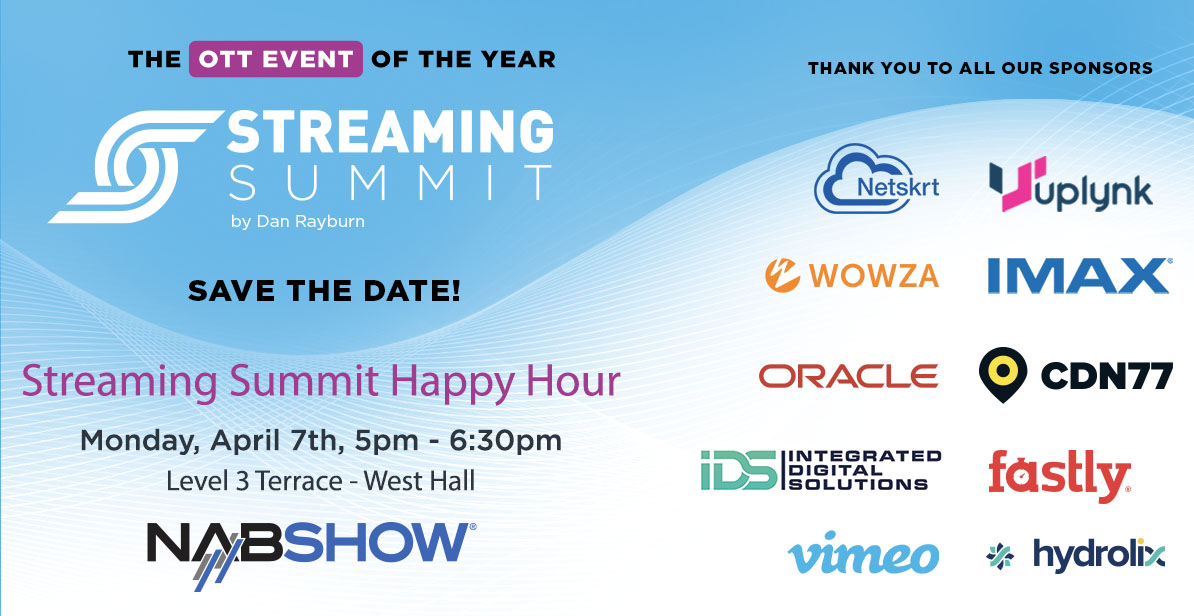 THE OTT EVENT OF THE YEAR

STREAMING SUMMIT
by Dan Rayburn

SAVE THE DATE!

Streaming Summit Happy Hour

Monday, April 7th, 5pm - 6:30pm
Level 3 Terrace - West Hall

NABSHOW

THANK YOU TO ALL OUR SPONSORS

Netskrt
uplynk
WOWZA
IMAX
ORACLE
CDN77
iDS INTEGRATED DIGITAL SOLUTIONS
fastly
vimeo
hydrolix